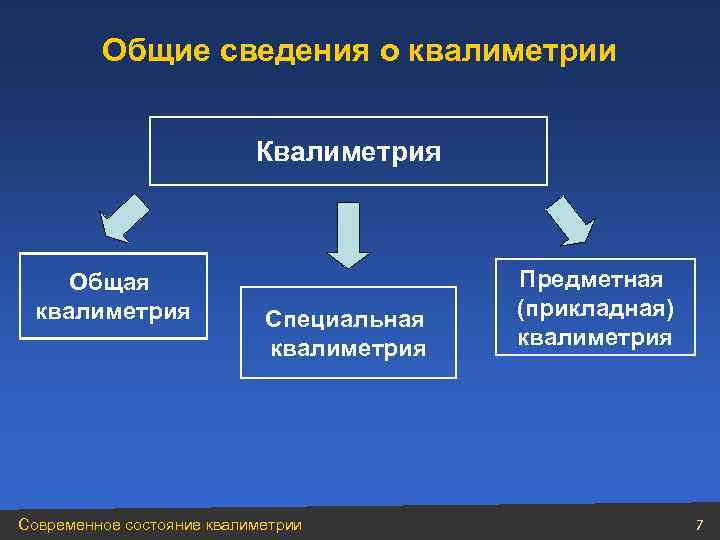 Общие сведения о квалиметрии

Квалиметрия

Общая квалиметрия

Специальная квалиметрия

Предметная (прикладная) квалиметрия

Современное состояние квалиметрии

7